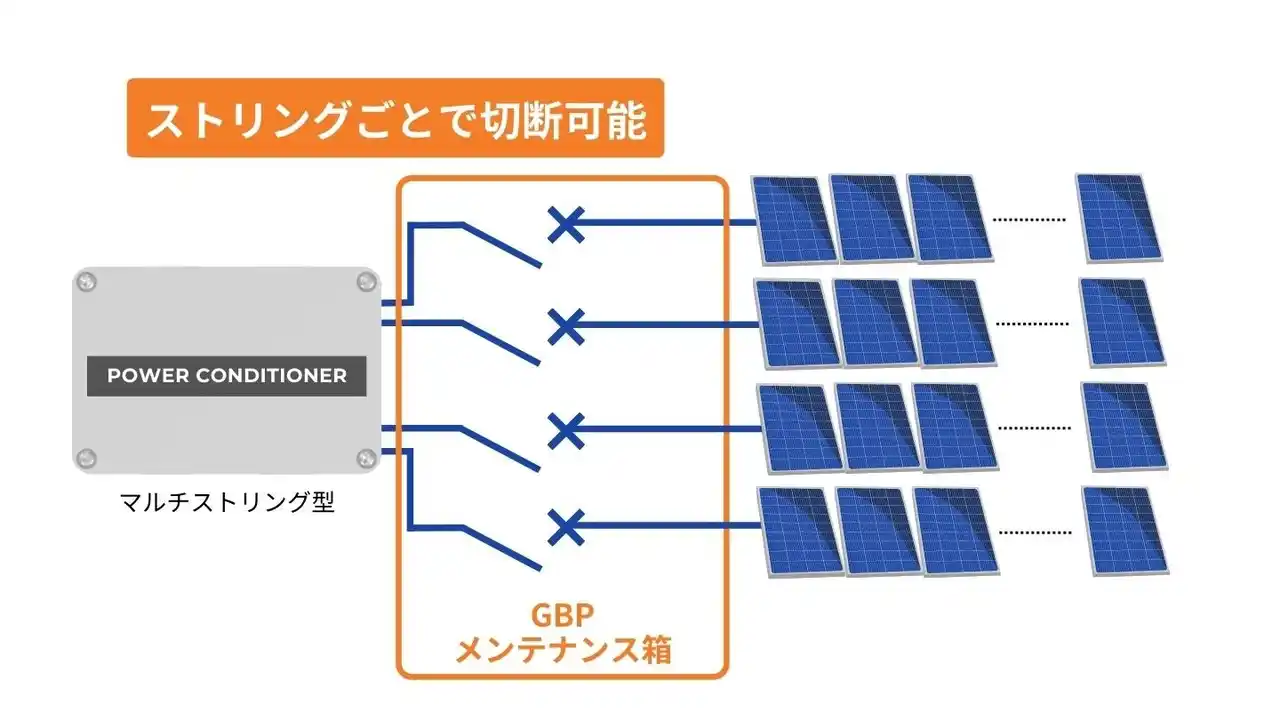 ストリングごとで切断可能

POWER CONDITIONER

マルチストリング型

GBP
メンテナンス箱